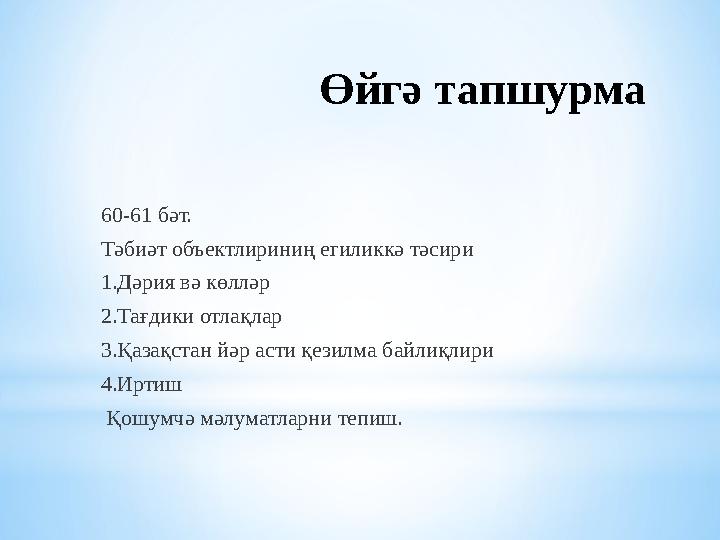 Өйгә тапшурма

60-61 бәт.

Тәбиәт объектлириниң егиликкә тәсири

1.Дәрия вә көлләр

2.Тағдики отлақлар

3.Қазақстан йәр асти қезилма байлиқлири

4.Иртиш

Қошумчә мәлуматларни тепиш.